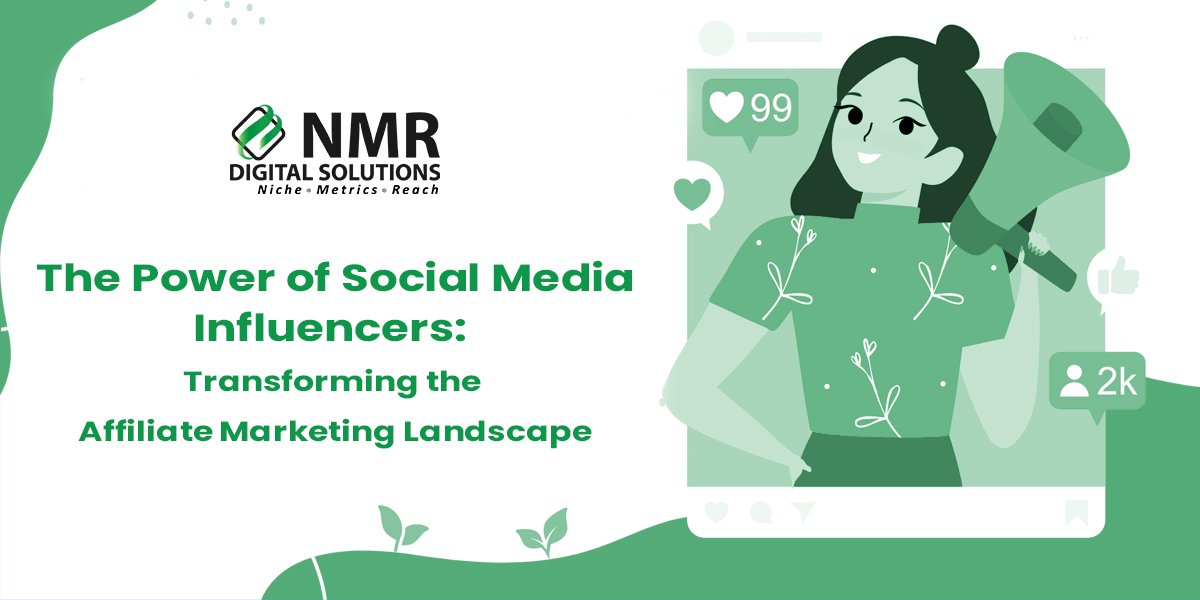 NMR
DIGITAL SOLUTIONS
Niche • Metrics • Reach

The Power of Social Media Influencers:
Transforming the Affiliate Marketing Landscape

99

2k